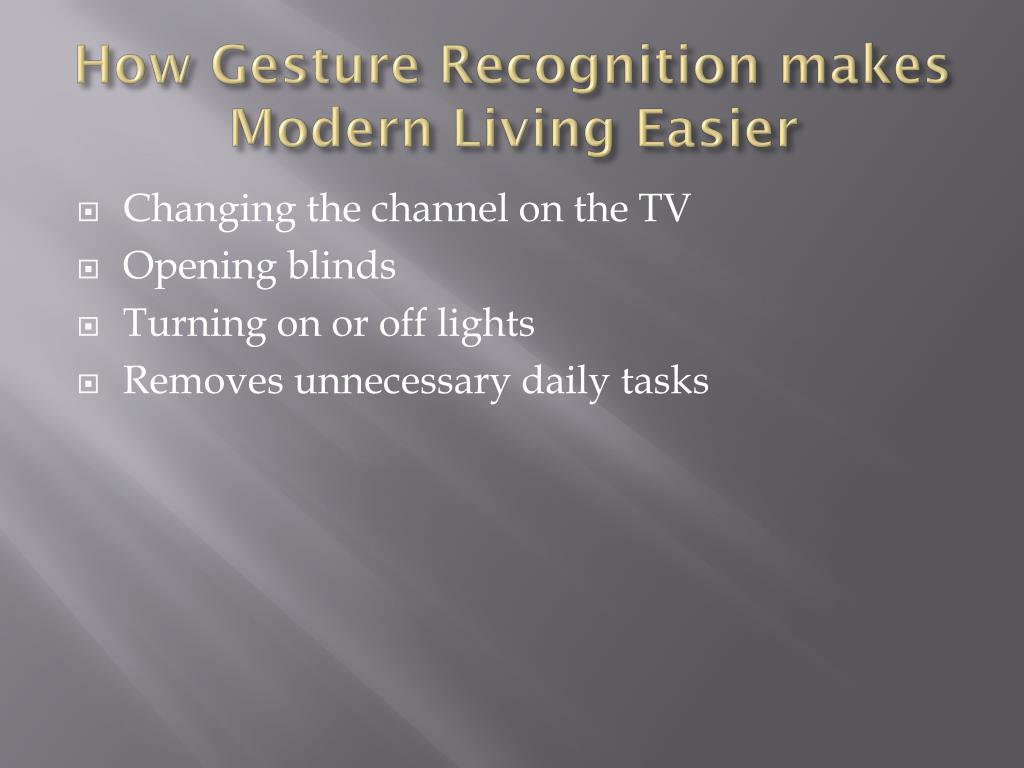 How Gesture Recognition makes Modern Living Easier

Changing the channel on the TV
Opening blinds
Turning on or off lights
Removes unnecessary daily tasks